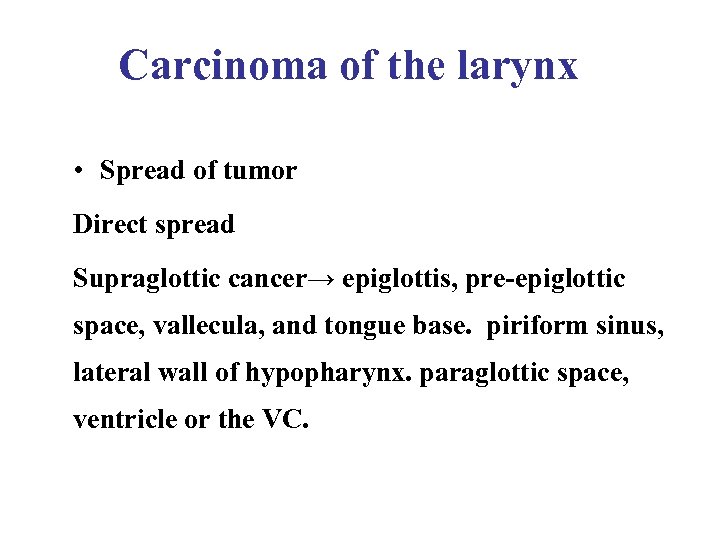 Carcinoma of the larynx

• Spread of tumor

Direct spread

Supraglottic cancer→ epiglottis, pre-epiglottic space, vallecula, and tongue base. piriform sinus, lateral wall of hypopharynx. paraglottic space, ventricle or the VC.